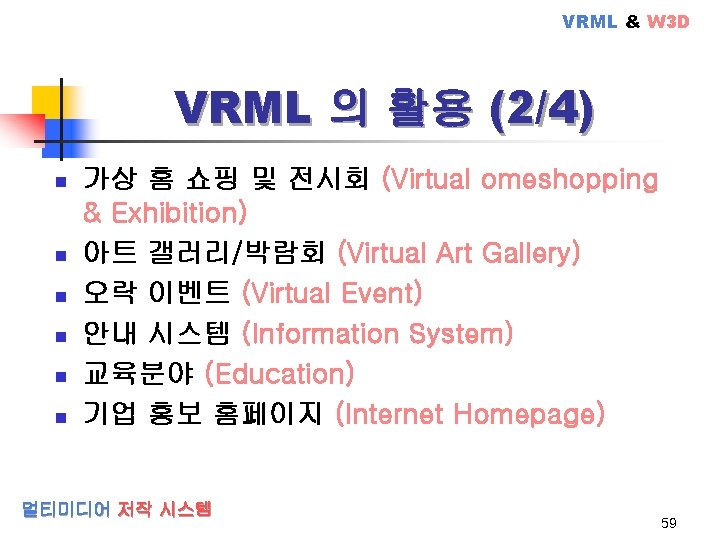 VRML & W3D

VRML 의 활용 (2/4)

- 가상 홈 쇼핑 및 전시회 (Virtual omeshopping & Exhibition)
- 아트 갤러리/박람회 (Virtual Art Gallery)
- 오락 이벤트 (Virtual Event)
- 안내 시스템 (Information System)
- 교육분야 (Education)
- 기업 홍보 홈페이지 (Internet Homepage)

멀티미디어 저작 시스템

59